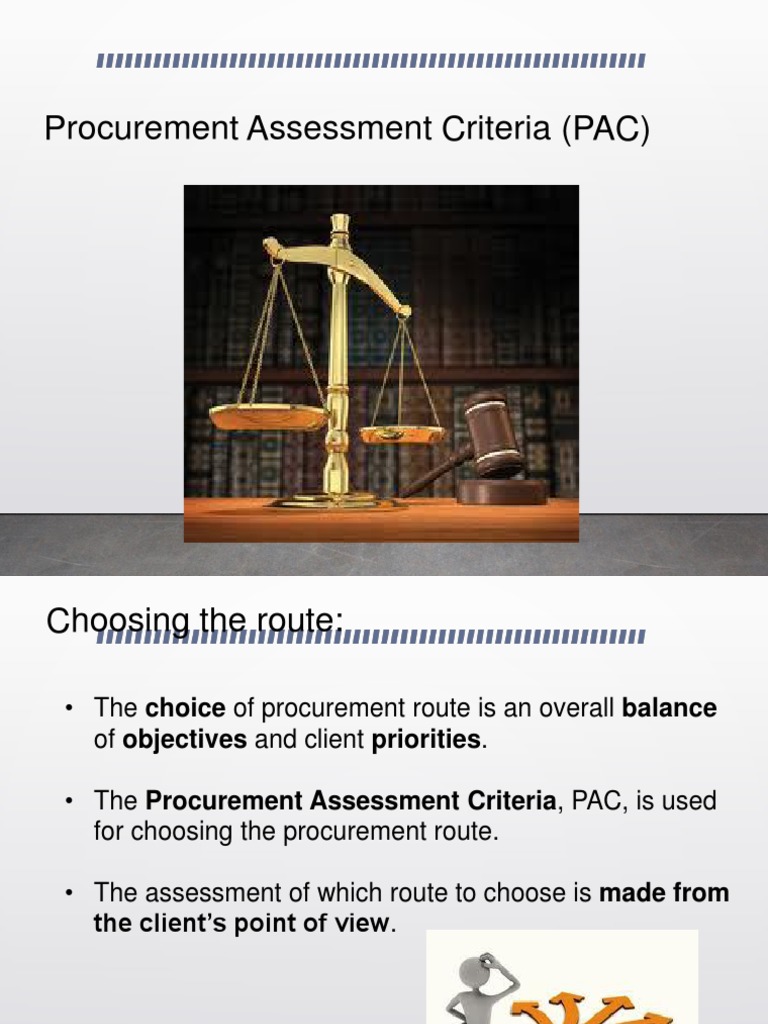 Procurement Assessment Criteria (PAC)

Choosing the route:

• The choice of procurement route is an overall balance of objectives and client priorities.

• The Procurement Assessment Criteria, PAC, is used for choosing the procurement route.

• The assessment of which route to choose is made from the client's point of view.